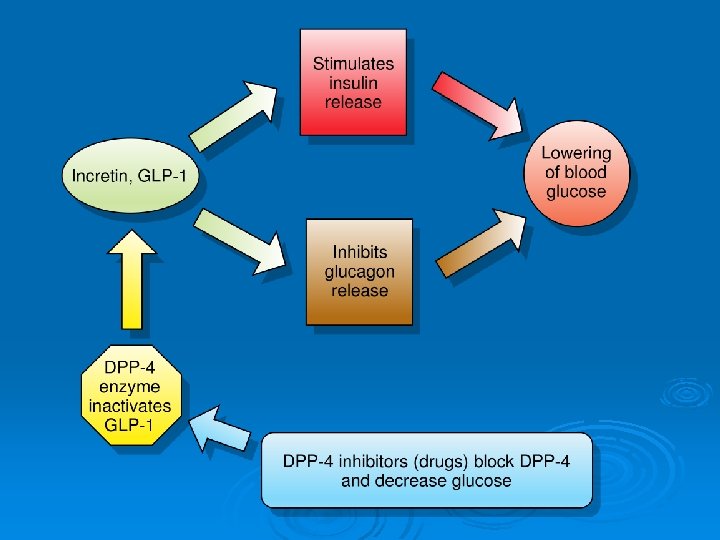 Stimulates insulin release

Incretin, GLP-1

Lowering of blood glucose

Inhibits glucagon release

DPP-4 enzyme inactivates GLP-1

DPP-4 inhibitors (drugs) block DPP-4 and decrease glucose